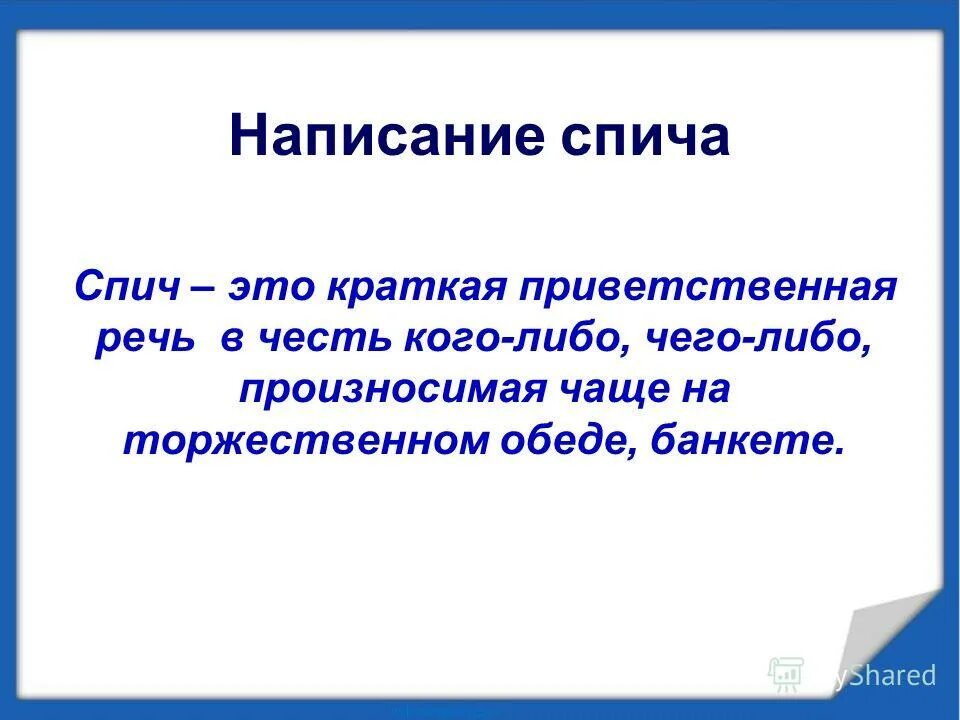 Написание спича

Спич – это краткая приветственная речь в честь кого-либо, чего-либо, произносимая чаще на торжественном обеде, банкете.

MyShared